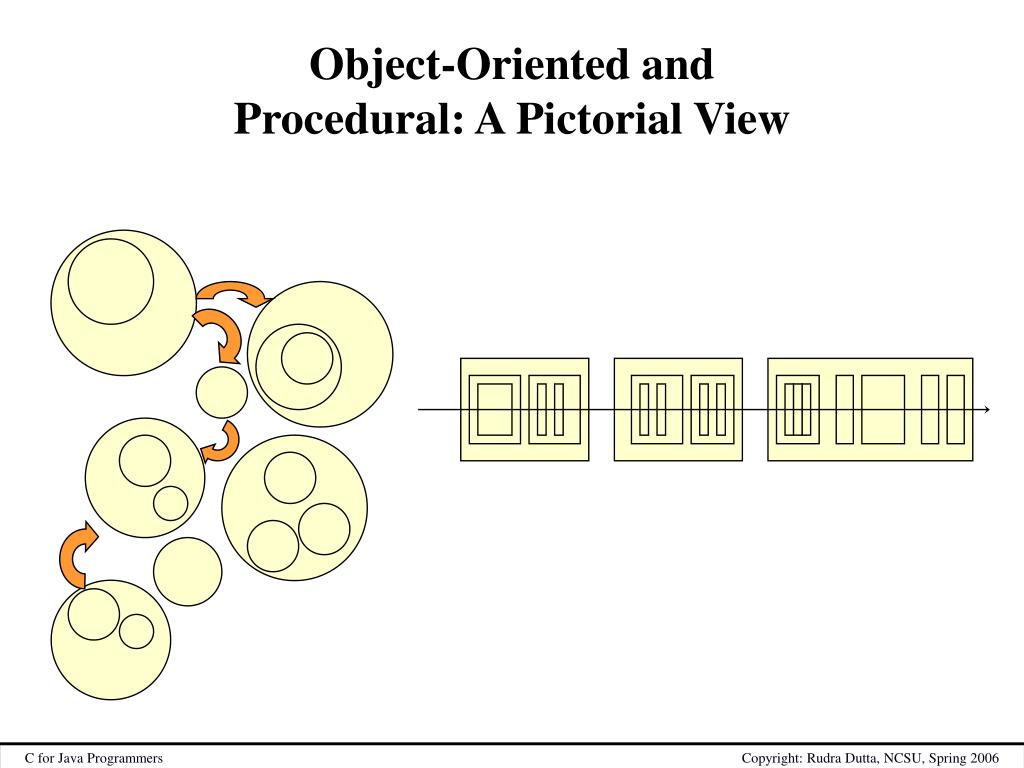 Object-Oriented and Procedural: A Pictorial View

C for Java Programmers

Copyright: Rudra Dutta, NCSU, Spring 2006